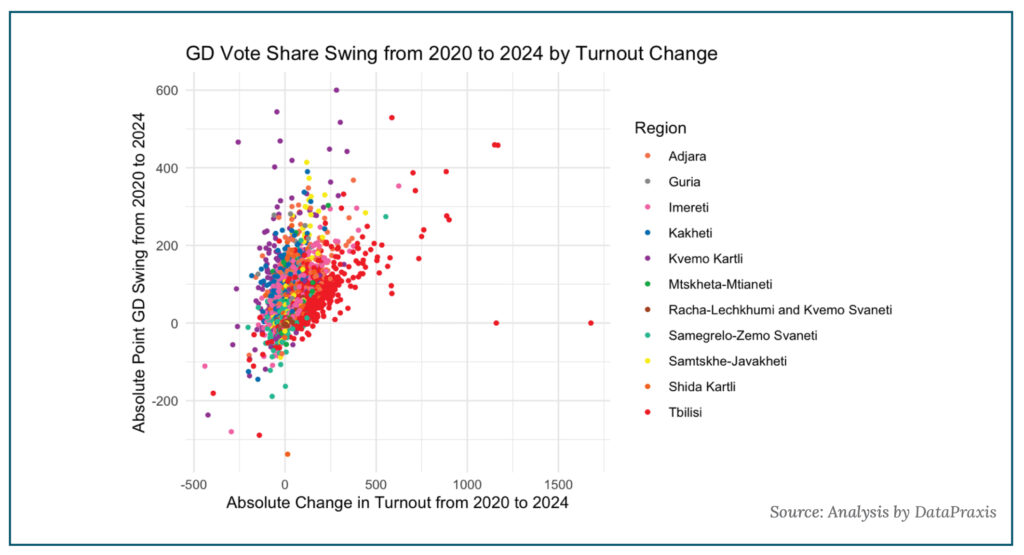 GD Vote Share Swing from 2020 to 2024 by Turnout Change

Absolute Point GD Swing from 2020 to 2024

600
400
200
0
-200

-500
0
500
1000
1500

Absolute Change in Turnout from 2020 to 2024

Region
Adjara
Guria
Imereti
Kakheti
Kvemo Kartli
Mtskheta-Mtianeti
Racha-Lechkhumi and Kvemo Svaneti
Samegrelo-Zemo Svaneti
Samtskhe-Javakheti
Shida Kartli
Tbilisi

Source: Analysis by DataPraxis